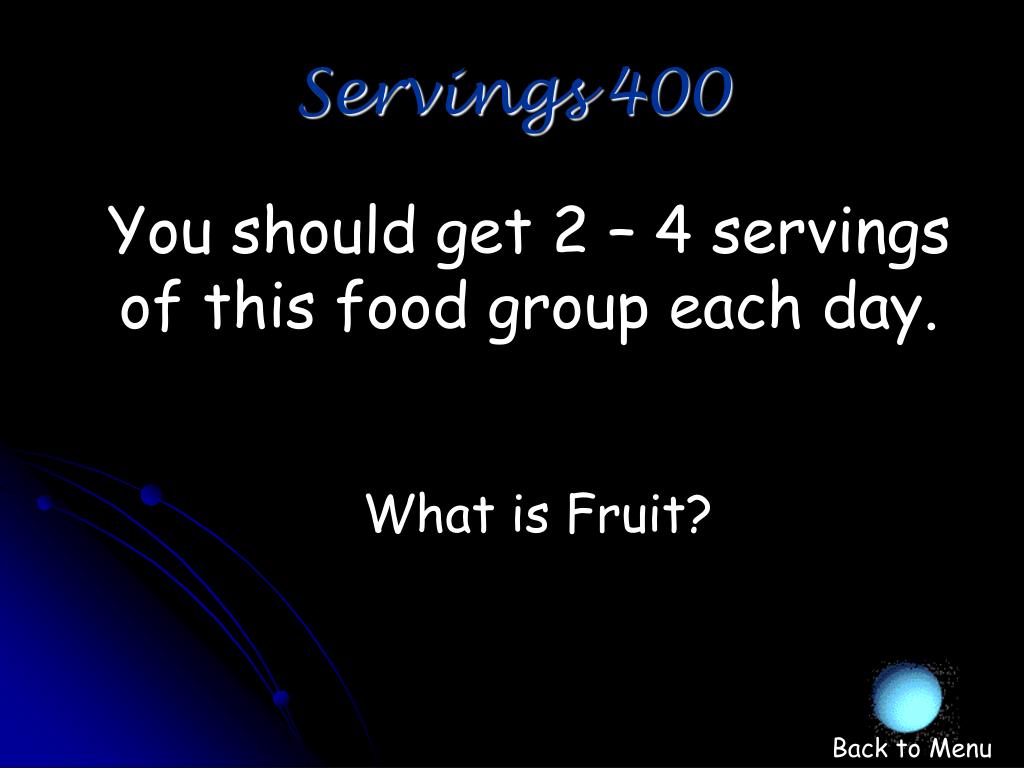 Servings 400

You should get 2 – 4 servings of this food group each day.

What is Fruit?

Back to Menu